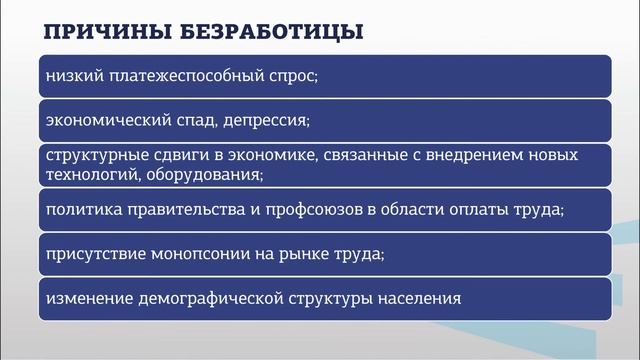 ПРИЧИНЫ БЕЗРАБОТИЦЫ

низкий платежеспособный спрос;

экономический спад, депрессия;

структурные сдвиги в экономике, связанные с внедрением новых технологий, оборудования;

политика правительства и профсоюзов в области оплаты труда;

присутствие монопсонии на рынке труда;

изменение демографической структуры населения